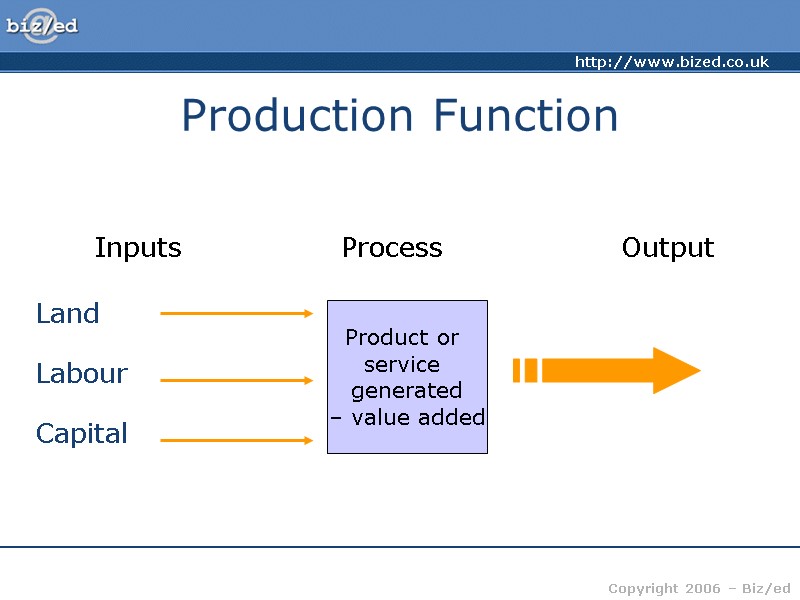 biz/ed

http://www.bized.co.uk

Production Function

Inputs

Process

Output

Land

Labour

Capital

Product or service generated – value added

Copyright 2006 – Biz/ed